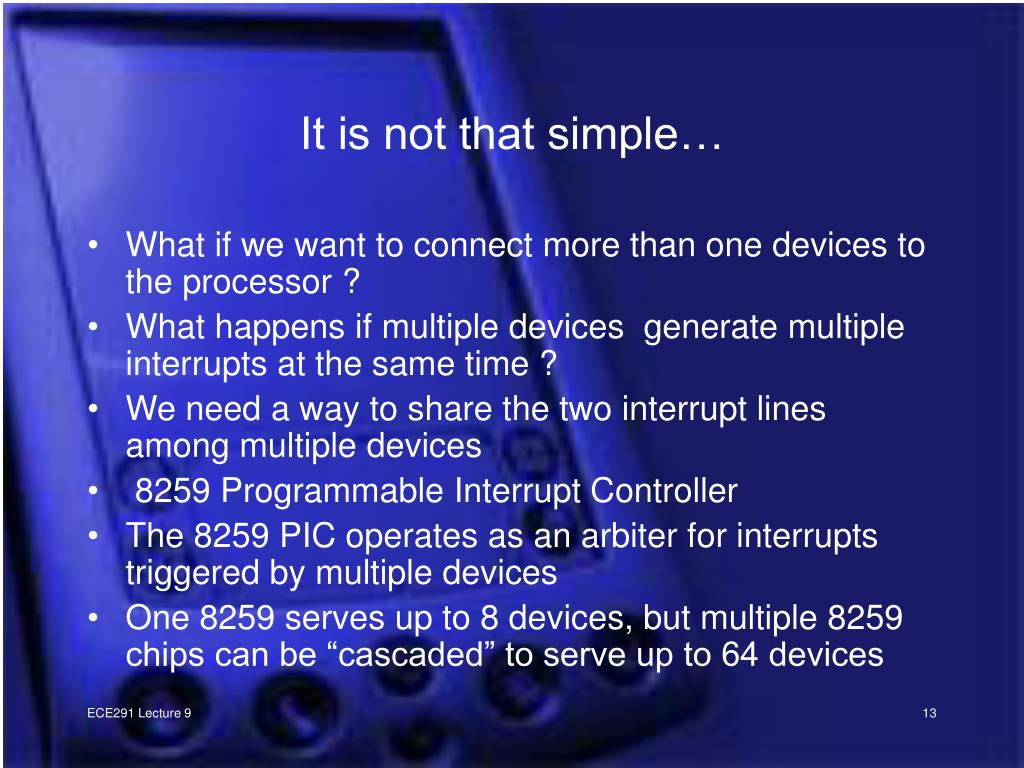 It is not that simple…

• What if we want to connect more than one devices to the processor ?
• What happens if multiple devices generate multiple interrupts at the same time ?
• We need a way to share the two interrupt lines among multiple devices
• 8259 Programmable Interrupt Controller
• The 8259 PIC operates as an arbiter for interrupts triggered by multiple devices
• One 8259 serves up to 8 devices, but multiple 8259 chips can be “cascaded” to serve up to 64 devices

ECE291 Lecture 9

13